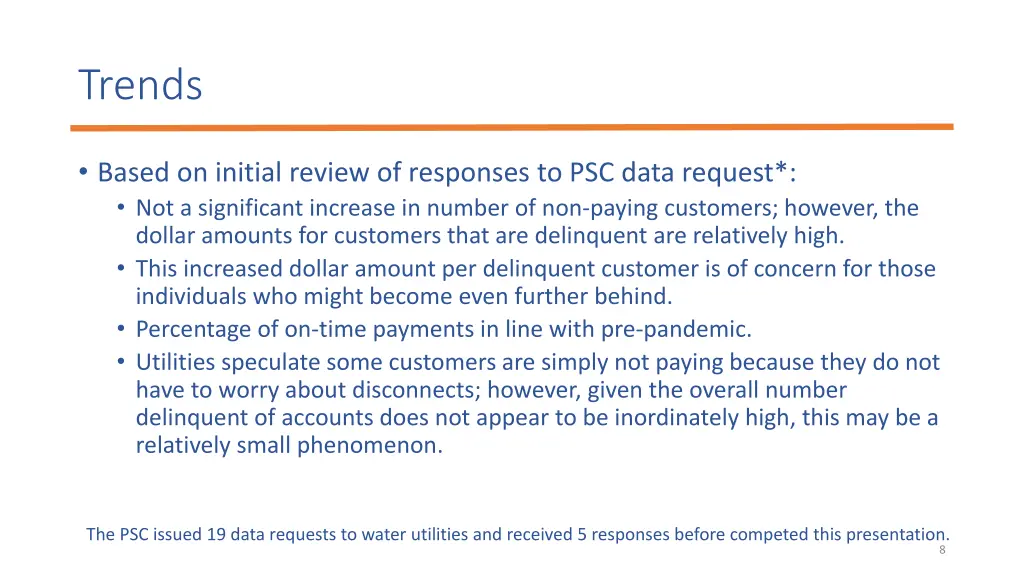 Trends

• Based on initial review of responses to PSC data request*:
  • Not a significant increase in number of non-paying customers; however, the dollar amounts for customers that are delinquent are relatively high.
  • This increased dollar amount per delinquent customer is of concern for those individuals who might become even further behind.
  • Percentage of on-time payments in line with pre-pandemic.
  • Utilities speculate some customers are simply not paying because they do not have to worry about disconnects; however, given the overall number delinquent of accounts does not appear to be inordinately high, this may be a relatively small phenomenon.

The PSC issued 19 data requests to water utilities and received 5 responses before competed this presentation.

8